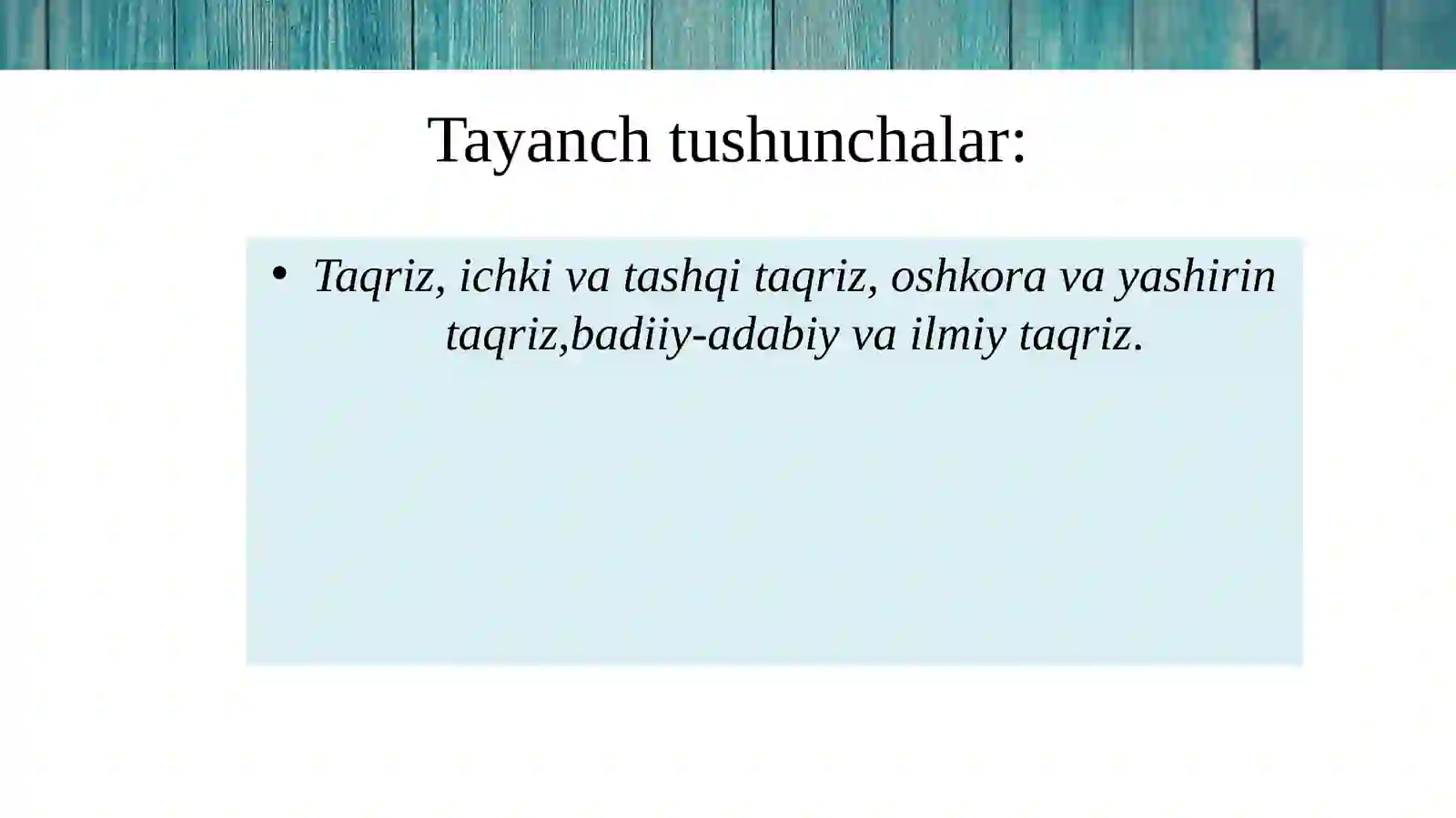 Tayanch tushunchalar:

• Taqriz, ichki va tashqi taqriz, oshkora va yashirin taqriz,badiiy-adabiy va ilmiy taqriz.